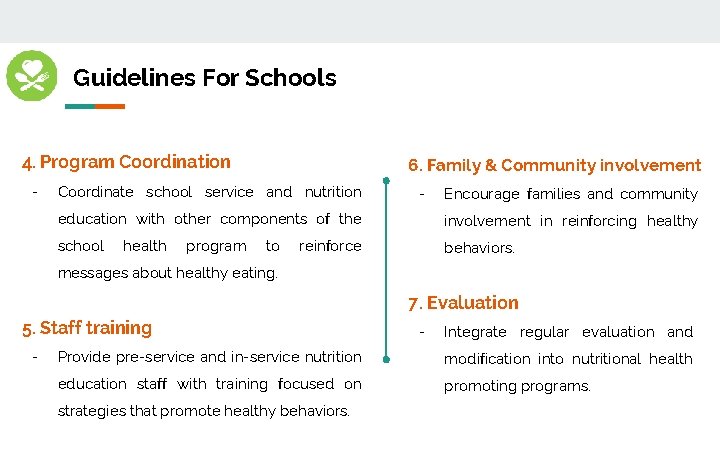 Guidelines For Schools

4. Program Coordination

- Coordinate school service and nutrition education with other components of the school health program to reinforce messages about healthy eating.

5. Staff training

- Provide pre-service and in-service nutrition education staff with training focused on strategies that promote healthy behaviors.

6. Family & Community involvement

- Encourage families and community involvement in reinforcing healthy behaviors.

7. Evaluation

- Integrate regular evaluation and modification into nutritional health promoting programs.